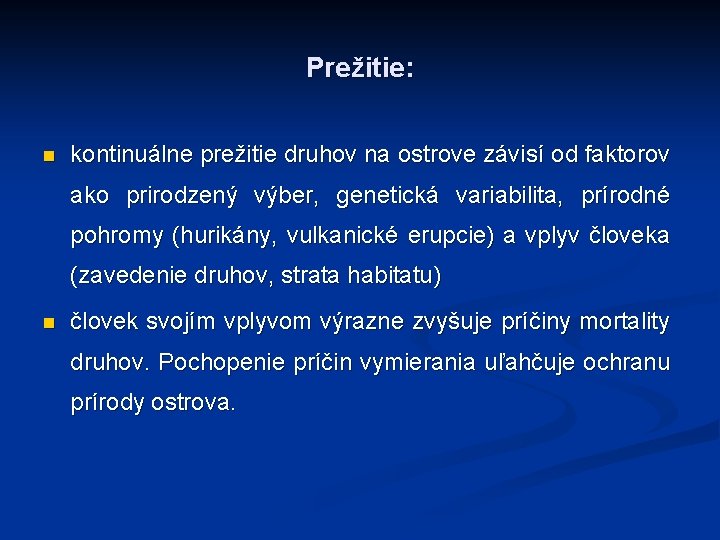 Prežitie:

kontinuálne prežitie druhov na ostrove závisí od faktorov ako prirodzený výber, genetická variabilita, prírodné pohromy (hurikány, vulkanické erupcie) a vplyv človeka (zavedenie druhov, strata habitatu)

človek svojím vplyvom výrazne zvyšuje príčiny mortality druhov. Pochopenie príčin vymierania uľahčuje ochranu prírody ostrova.